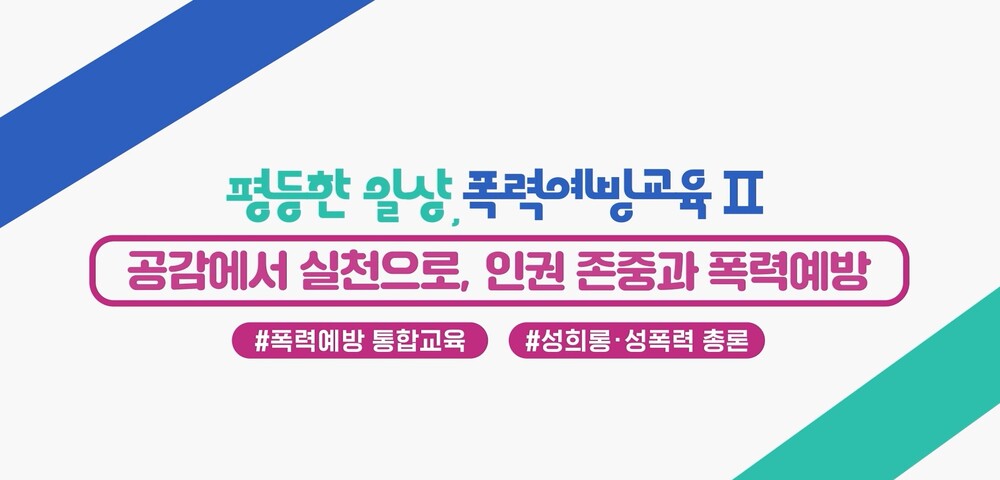 평등한 일상, 폭력예방교육 Ⅱ

공감에서 실천으로, 인권 존중과 폭력예방

#폭력예방 통합교육

#성희롱·성폭력 총론